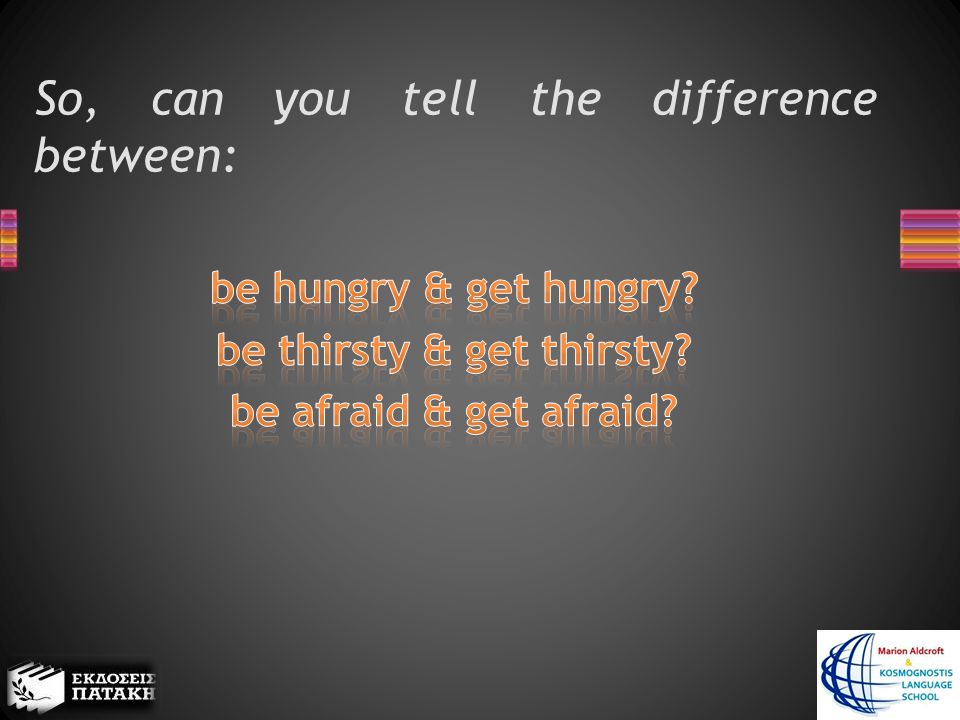 So, can you tell the difference between:

be hungry & get hungry?
be thirsty & get thirsty?
be afraid & get afraid?

ΕΚΔΟΣΕΙΣ ΠΑΤΑΚΗ

Marion Aldcroft & KOSMOGNOSTIS LANGUAGE SCHOOL